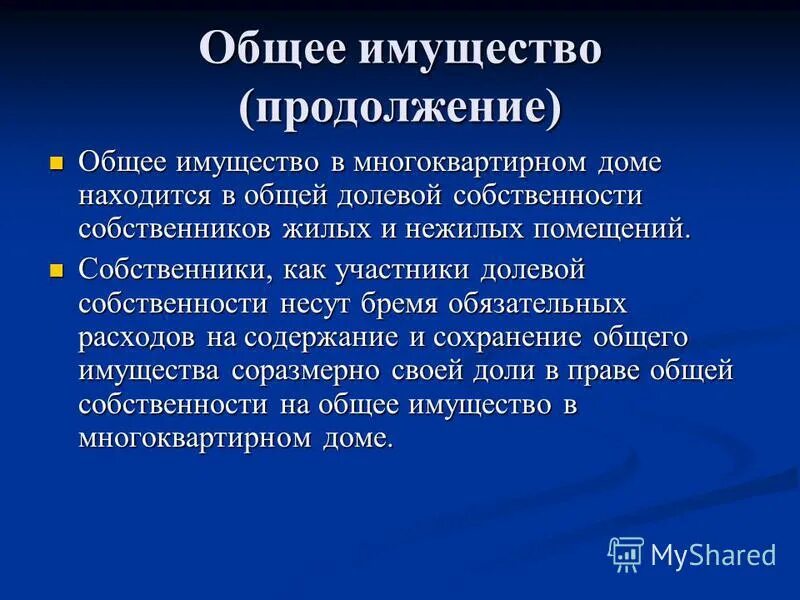 Общее имущество (продолжение)

Общее имущество в многоквартирном доме находится в общей долевой собственности собственников жилых и нежилых помещений.

Собственники, как участники долевой собственности несут бремя обязательных расходов на содержание и сохранение общего имущества соразмерно своей доли в праве общей собственности на общее имущество в многоквартирном доме.

MyShared